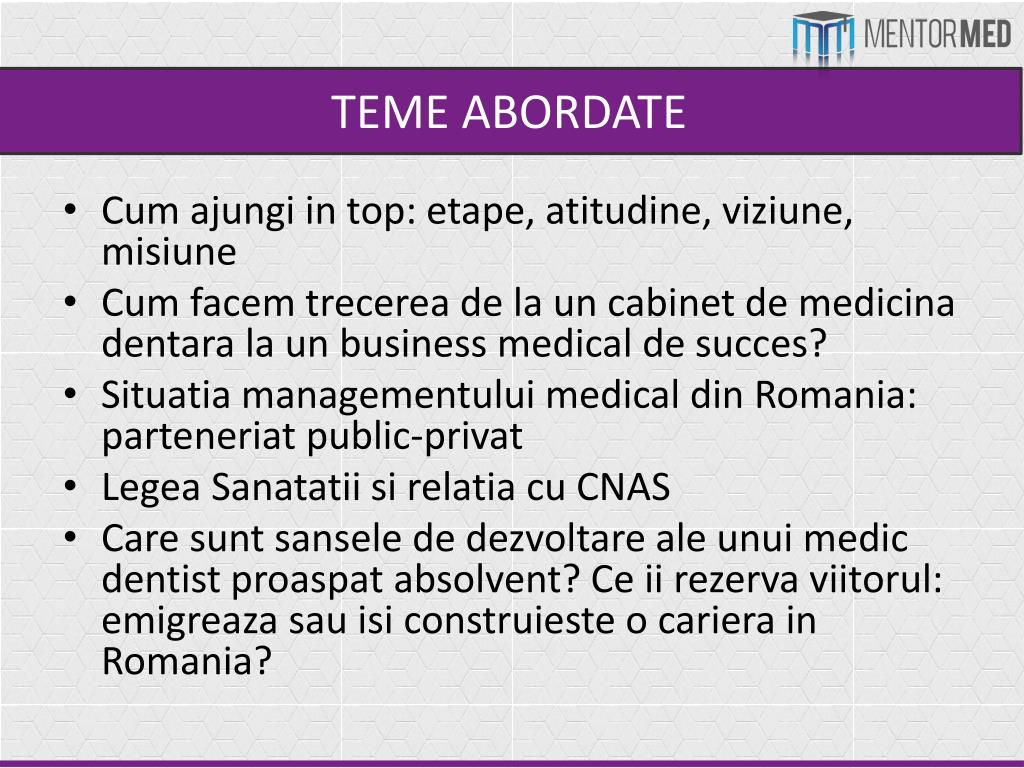 MENTORMED

TEME ABORDATE

• Cum ajungi in top: etape, atitudine, viziune, misiune
• Cum facem trecerea de la un cabinet de medicina dentara la un business medical de succes?
• Situatia managementului medical din Romania: parteneriat public-privat
• Legea Sanatatii si relatia cu CNAS
• Care sunt sansele de dezvoltare ale unui medic dentist proaspat absolvent? Ce ii rezerva viitorul: emigreaza sau isi construieste o cariera in Romania?